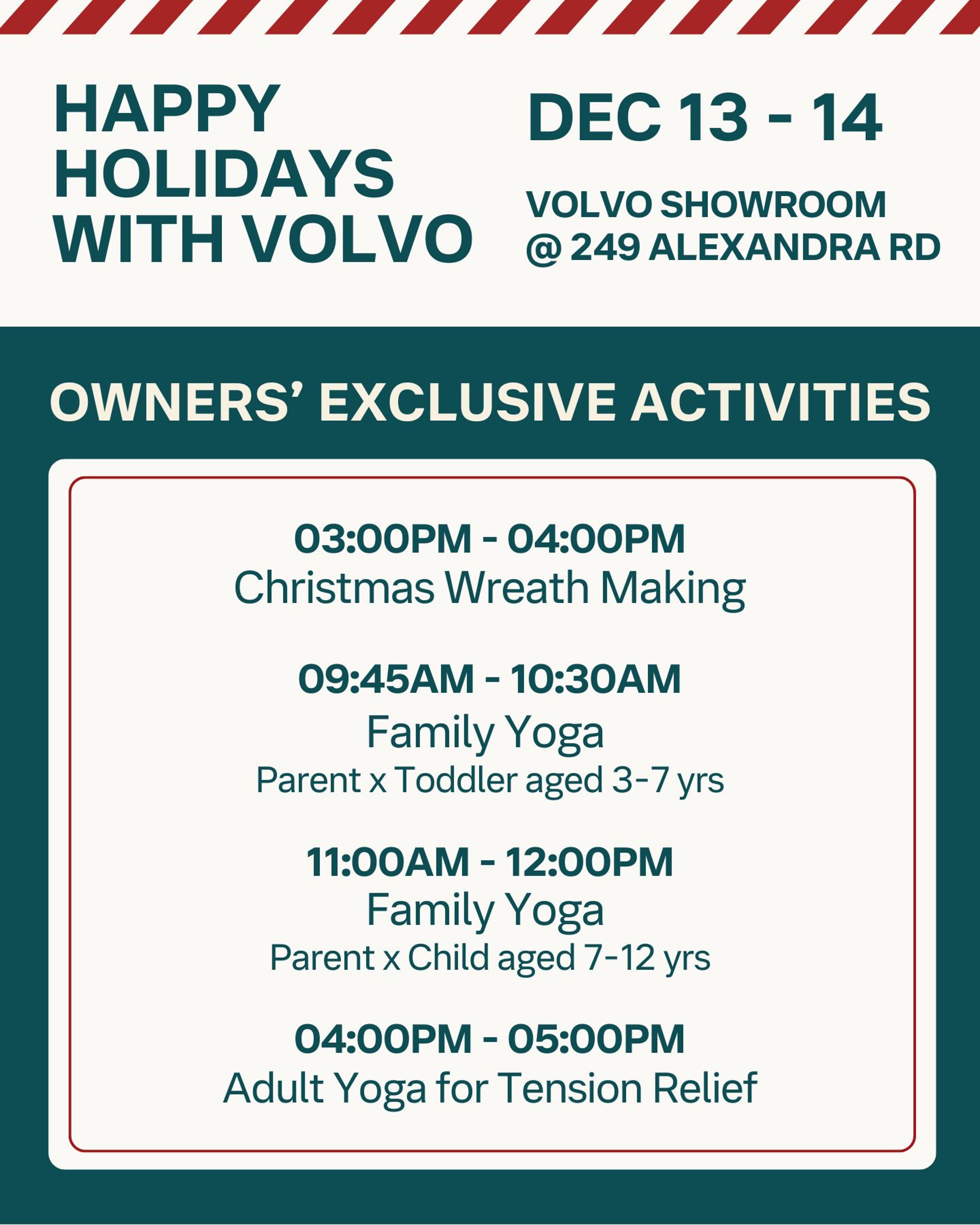 HAPPY HOLIDAYS WITH VOLVO

DEC 13 - 14

VOLVO SHOWROOM @ 249 ALEXANDRA RD

OWNERS' EXCLUSIVE ACTIVITIES

03:00PM - 04:00PM
Christmas Wreath Making

09:45AM - 10:30AM
Family Yoga
Parent x Toddler aged 3-7 yrs

11:00AM - 12:00PM
Family Yoga
Parent x Child aged 7-12 yrs

04:00PM - 05:00PM
Adult Yoga for Tension Relief